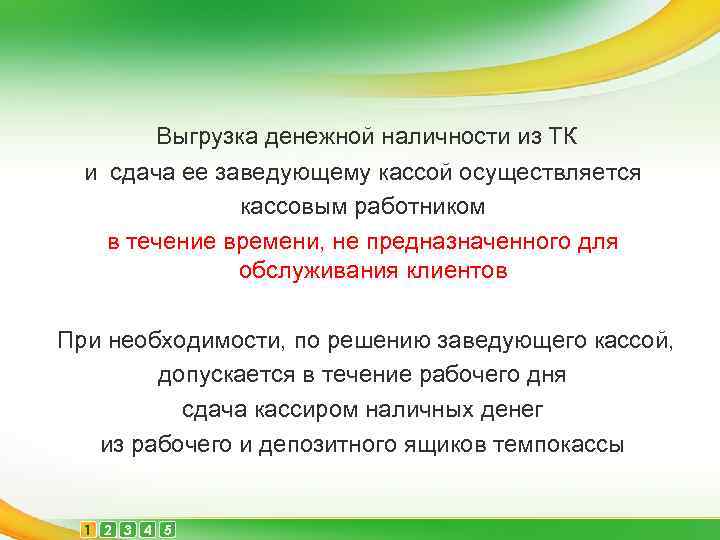 Выгрузка денежной наличности из ТК
и сдача ее заведующему кассой осуществляется кассовым работником
в течение времени, не предназначенного для обслуживания клиентов

При необходимости, по решению заведующего кассой, допускается в течение рабочего дня
сдача кассиром наличных денег
из рабочего и депозитного ящиков темпокассы

1 2 3 4 5